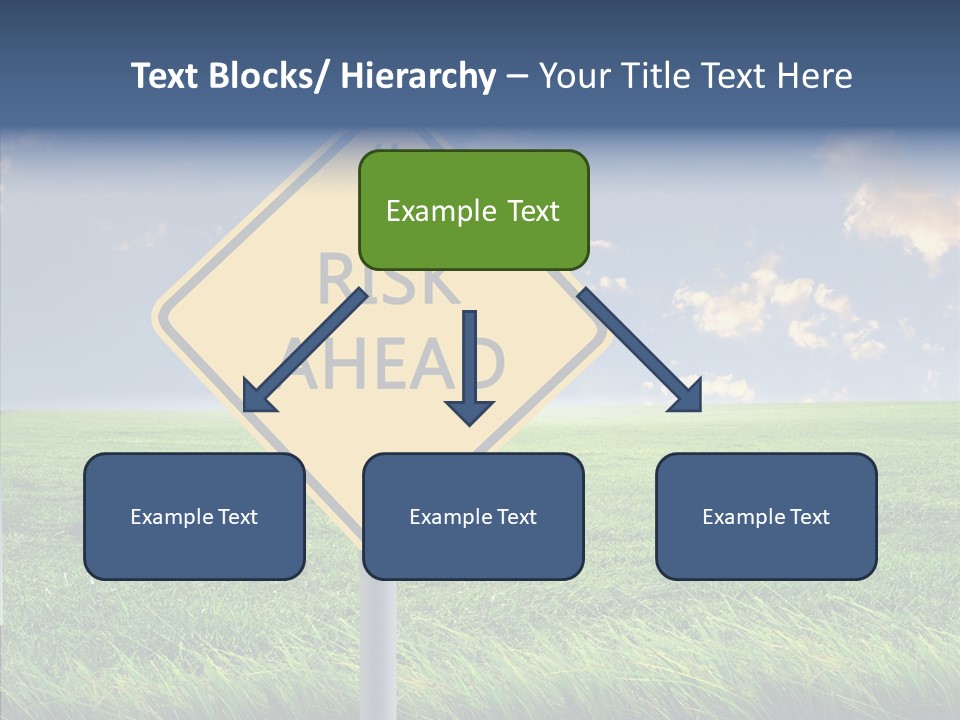 Text Blocks/ Hierarchy – Your Title Text Here

Example Text

RISK AHEAD

Example Text

Example Text

Example Text